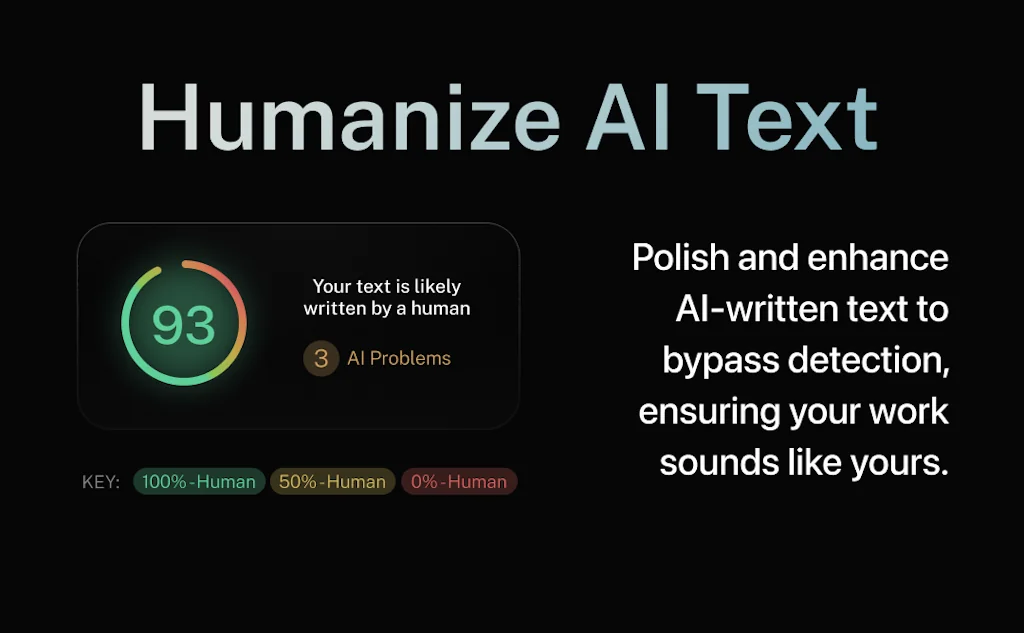 Humanize AI Text

93

Your text is likely written by a human

3 AI Problems

KEY: 100%-Human 50%-Human 0%-Human

Polish and enhance AI-written text to bypass detection, ensuring your work sounds like yours.